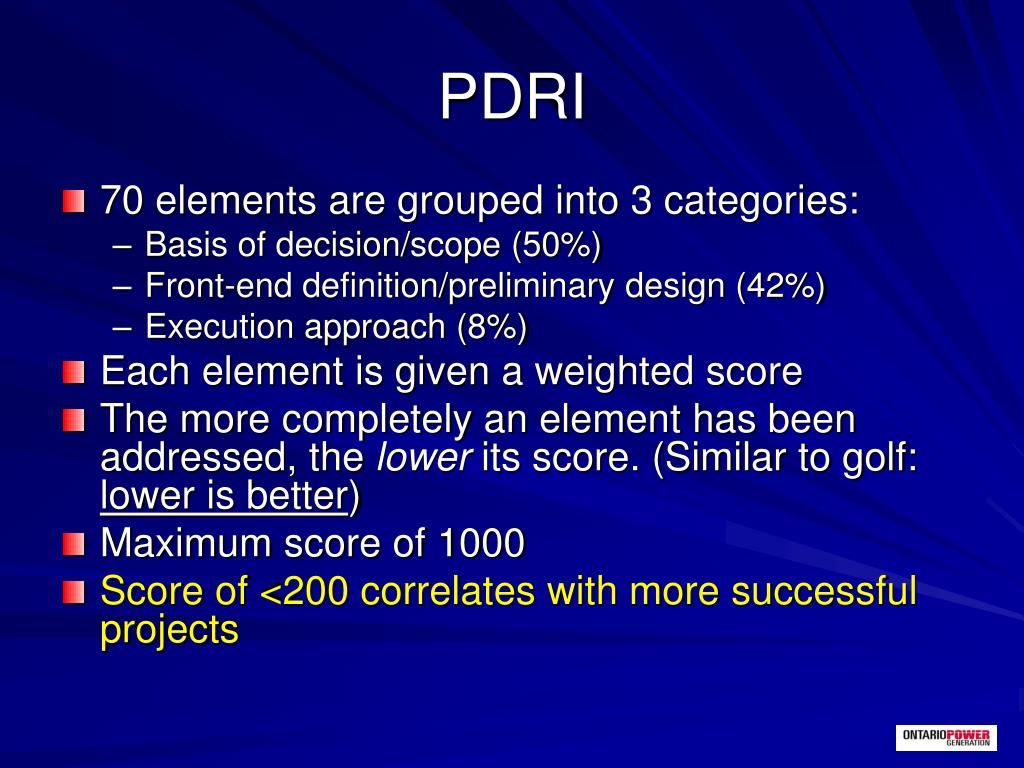 PDRI

70 elements are grouped into 3 categories:
– Basis of decision/scope (50%)
– Front-end definition/preliminary design (42%)
– Execution approach (8%)

Each element is given a weighted score

The more completely an element has been addressed, the lower its score. (Similar to golf: lower is better)

Maximum score of 1000

Score of <200 correlates with more successful projects

ONTARIOPOWER GENERATION